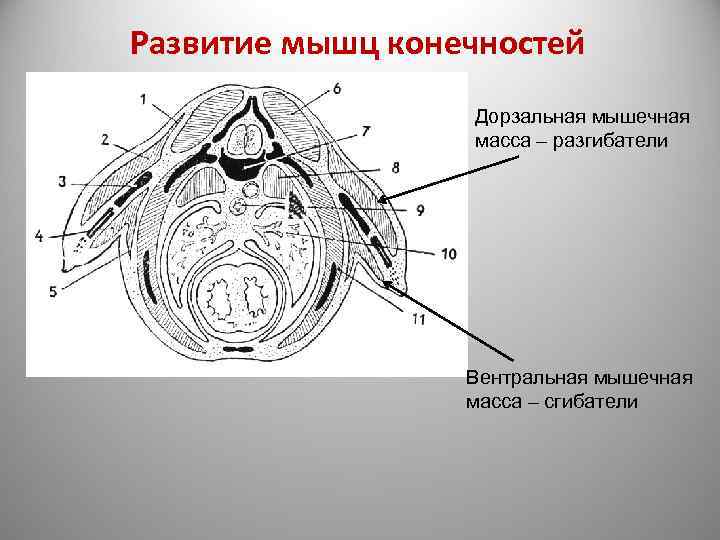 Развитие мышц конечностей

1
2
3
4
5
6
7
8
9
10
11

Дорзальная мышечная масса – разгибатели

Вентральная мышечная масса – сгибатели